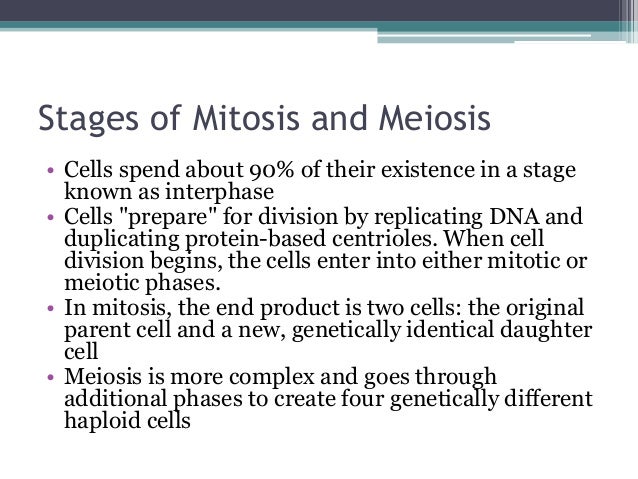 Stages of Mitosis and Meiosis

• Cells spend about 90% of their existence in a stage known as interphase
• Cells "prepare" for division by replicating DNA and duplicating protein-based centrioles. When cell division begins, the cells enter into either mitotic or meiotic phases.
• In mitosis, the end product is two cells: the original parent cell and a new, genetically identical daughter cell
• Meiosis is more complex and goes through additional phases to create four genetically different haploid cells